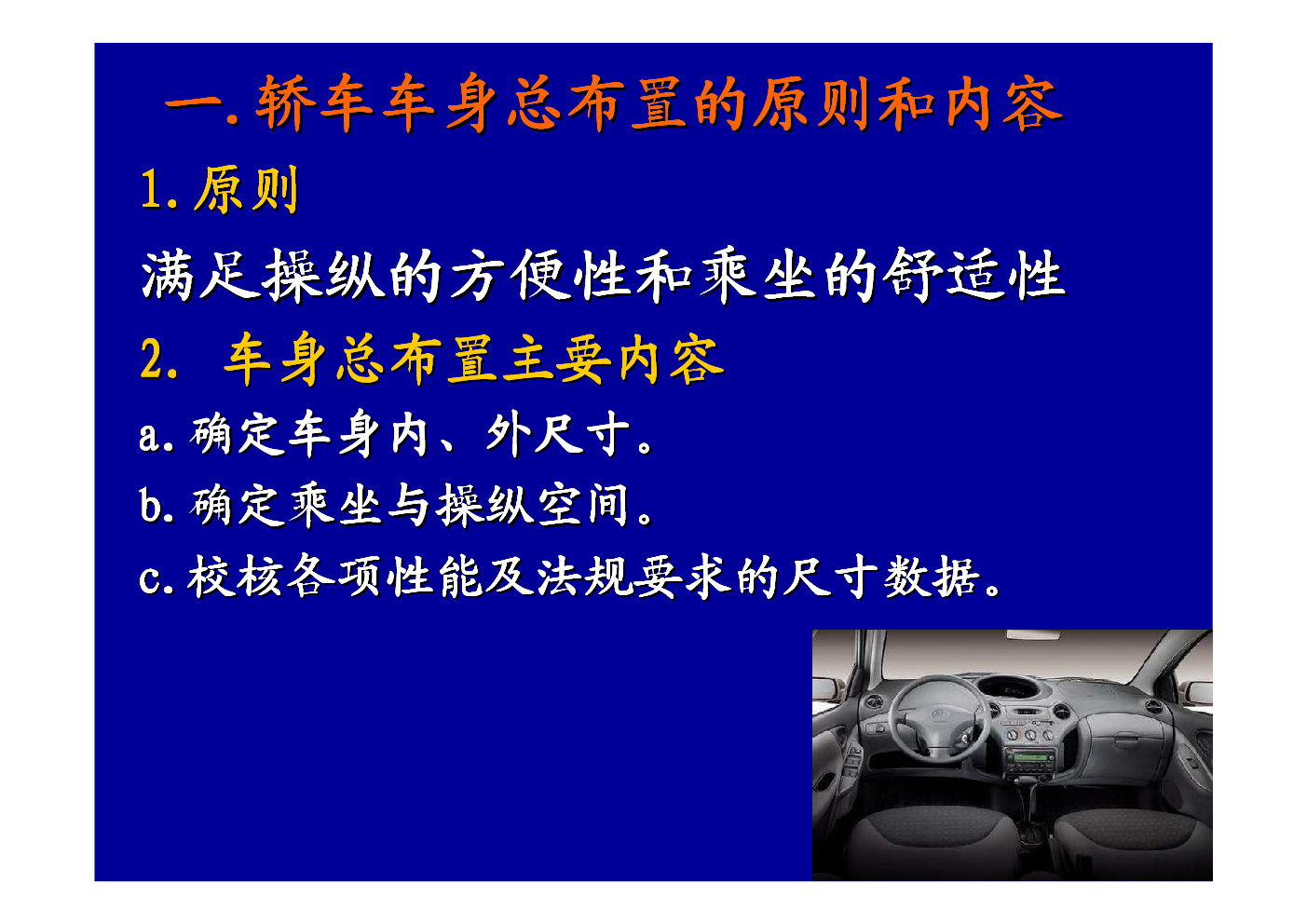 一.轿车车身总布置的原则和内容

1.原则

满足操纵的方便性和乘坐的舒适性

2. 车身总布置主要内容

a.确定车身内、外尺寸。

b.确定乘坐与操纵空间。

c.校核各项性能及法规要求的尺寸数据。